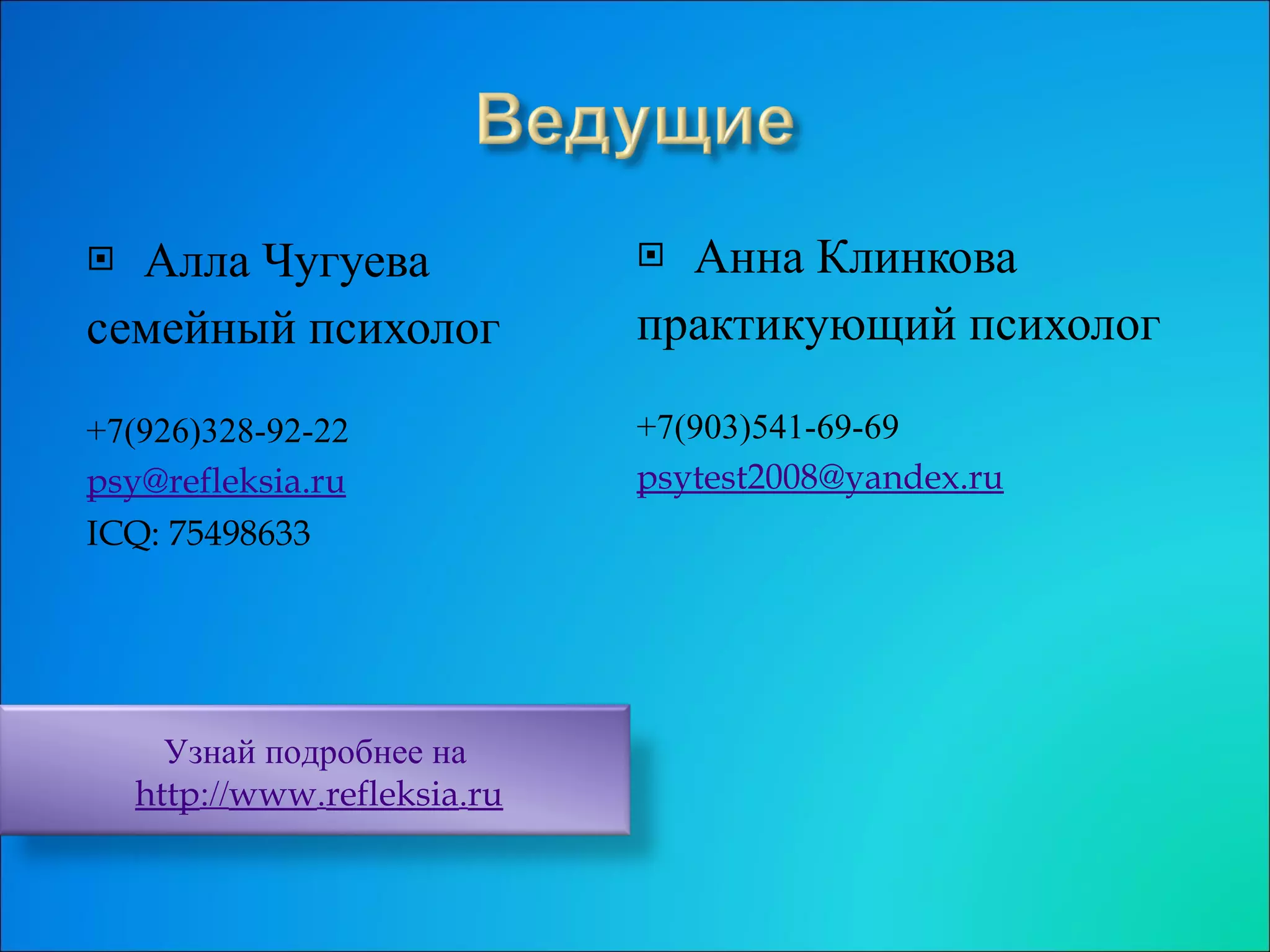 Ведущие

Алла Чугуева семейный психолог

+7(926)328-92-22
psy@refleksia.ru
ICQ: 75498633

Анна Клинкова практикующий психолог

+7(903)541-69-69
psytest2008@yandex.ru

Узнай подробнее на http://www.refleksia.ru